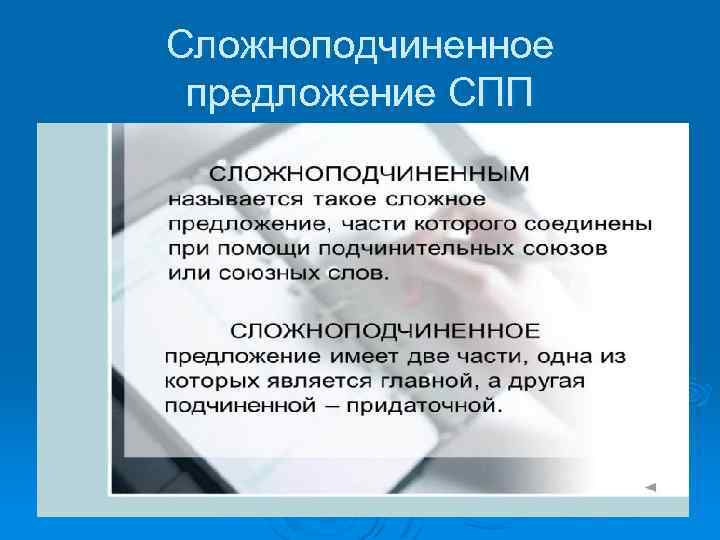 Сложноподчиненное предложение СПП

СЛОЖНОПОДЧИНЕННЫМ называется такое сложное предложение, части которого соединены при помощи подчинительных союзов или союзных слов.

СЛОЖНОПОДЧИНЕННОЕ предложение имеет две части, одна из которых является главной, а другая подчиненной – придаточной.